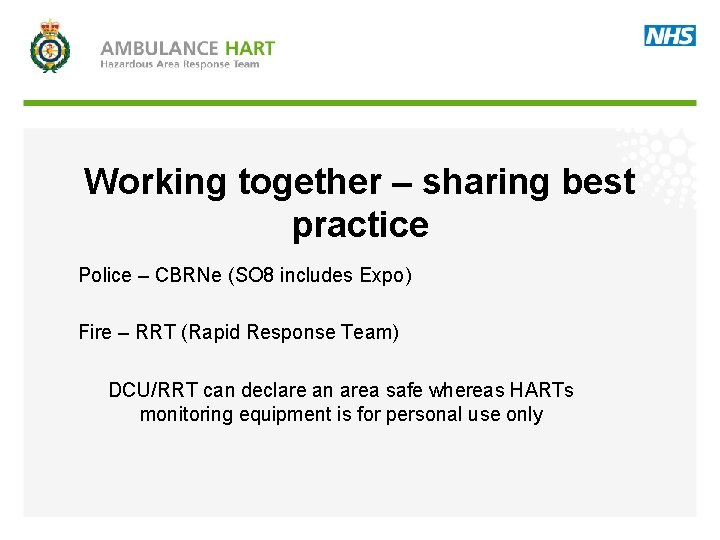 AMBULANCE HART
Hazardous Area Response Team

NHS

Working together – sharing best practice

Police – CBRNe (SO8 includes Expo)

Fire – RRT (Rapid Response Team)

DCU/RRT can declare an area safe whereas HARTs monitoring equipment is for personal use only